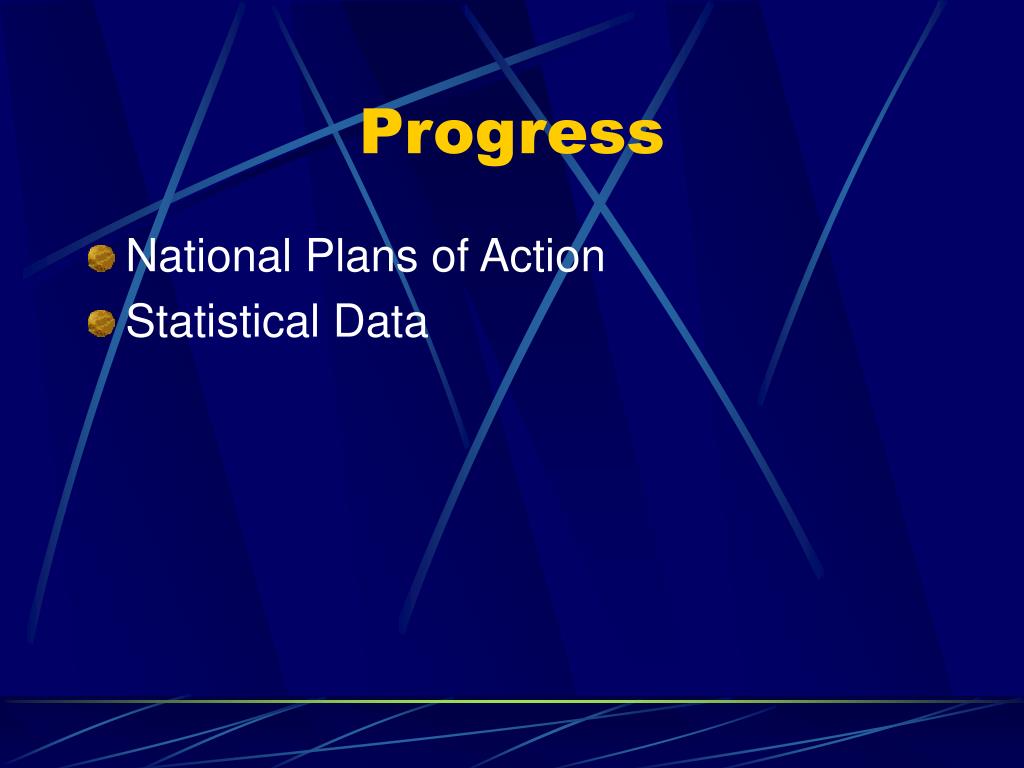 Progress

National Plans of Action
Statistical Data